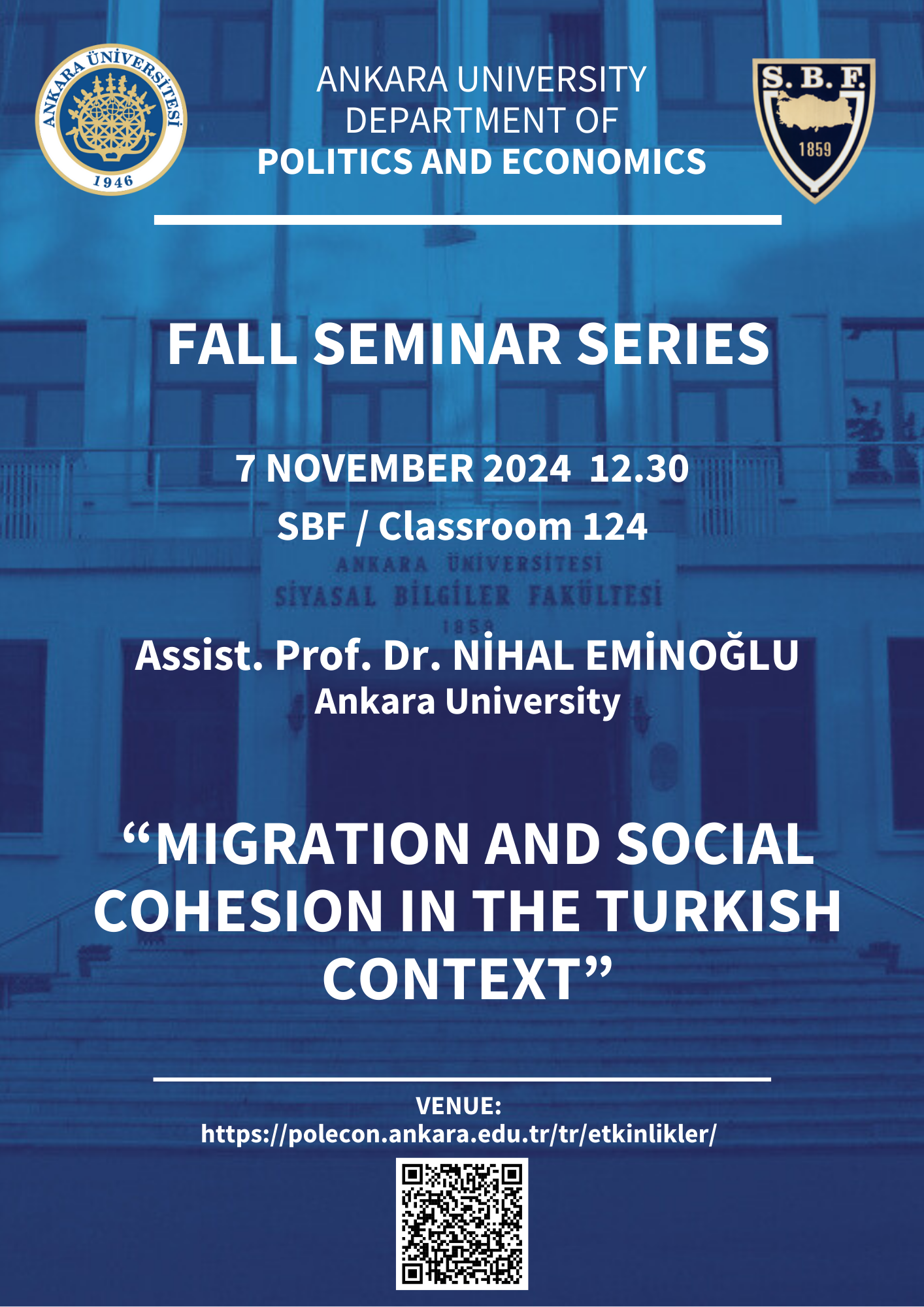 ANKARA ÜNİVERSİTESİ
1946

ANKARA UNIVERSITY
DEPARTMENT OF
POLITICS AND ECONOMICS

S. B. F.
1859

FALL SEMINAR SERIES

7 NOVEMBER 2024 12.30
SBF / Classroom 124

ANKARA ÜNİVERSİTESİ
SİYASAL BİLGİLER FAKÜLTESİ
1859

Assist. Prof. Dr. NİHAL EMİNOĞLU
Ankara University

“MIGRATION AND SOCIAL COHESION IN THE TURKISH CONTEXT”

VENUE:
https://polecon.ankara.edu.tr/tr/etkinlikler/